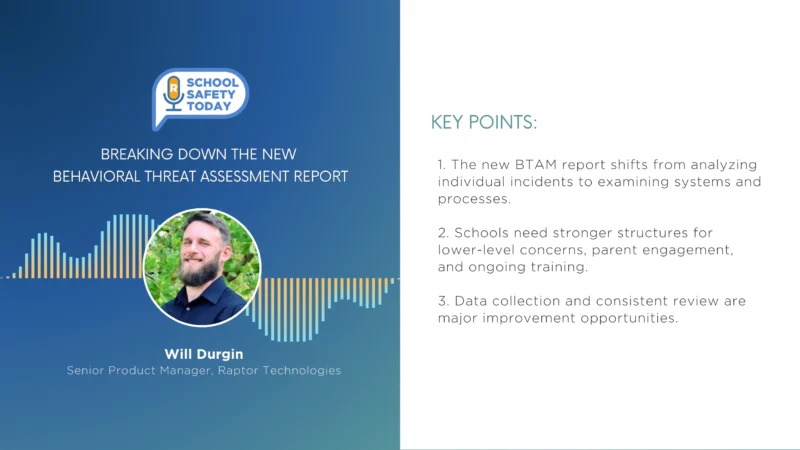 SCHOOL SAFETY TODAY

BREAKING DOWN THE NEW BEHAVIORAL THREAT ASSESSMENT REPORT

Will Durgin
Senior Product Manager, Raptor Technologies

KEY POINTS:

1. The new BTAM report shifts from analyzing individual incidents to examining systems and processes.

2. Schools need stronger structures for lower-level concerns, parent engagement, and ongoing training.

3. Data collection and consistent review are major improvement opportunities.